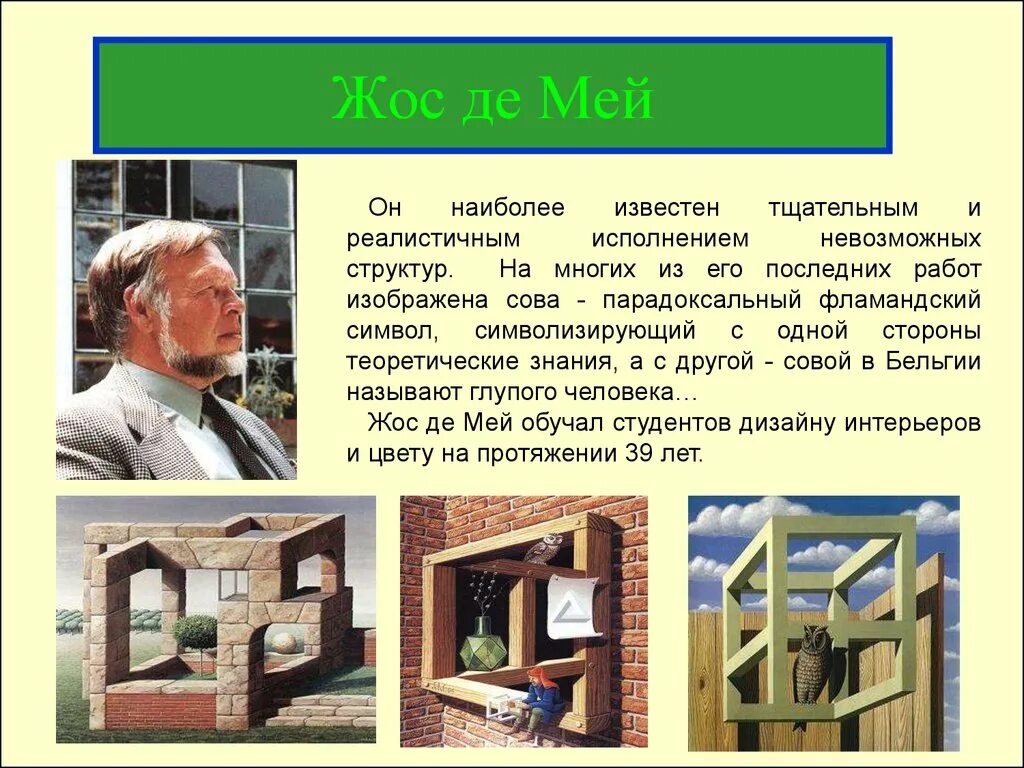 Жос де Мей

Он наиболее известен тщательным и реалистичным исполнением невозможных структур. На многих из его последних работ изображена сова - парадоксальный фламандский символ, символизирующий с одной стороны теоретические знания, а с другой - совой в Бельгии называют глупого человека…

Жос де Мей обучал студентов дизайну интерьеров и цвету на протяжении 39 лет.